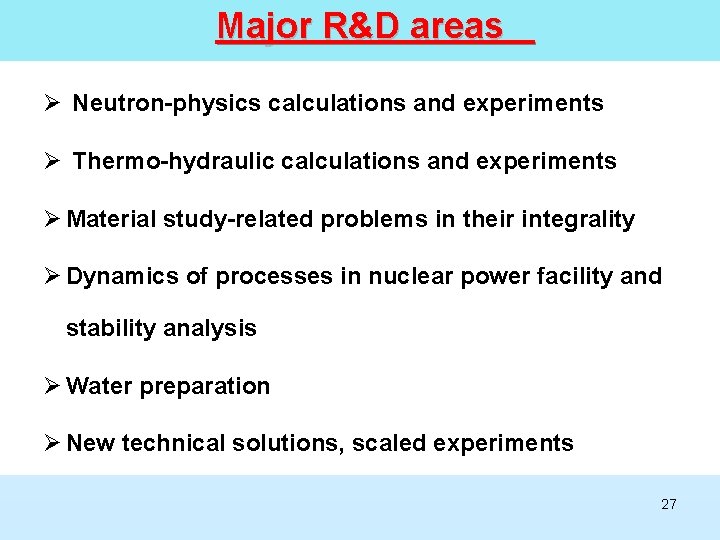 Major R&D areas

➢ Neutron-physics calculations and experiments

➢ Thermo-hydraulic calculations and experiments

➢ Material study-related problems in their integrality

➢ Dynamics of processes in nuclear power facility and stability analysis

➢ Water preparation

➢ New technical solutions, scaled experiments

27